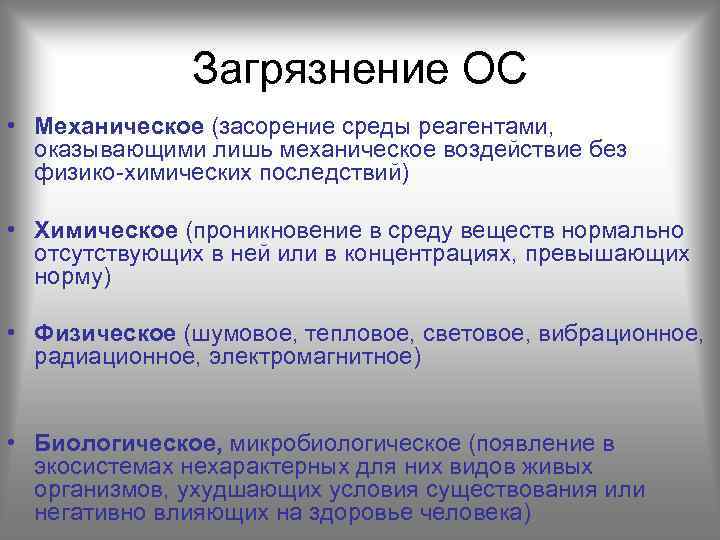 Загрязнение ОС

• Механическое (засорение среды реагентами, оказывающими лишь механическое воздействие без физико-химических последствий)

• Химическое (проникновение в среду веществ нормально отсутствующих в ней или в концентрациях, превышающих норму)

• Физическое (шумовое, тепловое, световое, вибрационное, радиационное, электромагнитное)

• Биологическое, микробиологическое (появление в экосистемах нехарактерных для них видов живых организмов, ухудшающих условия существования или негативно влияющих на здоровье человека)